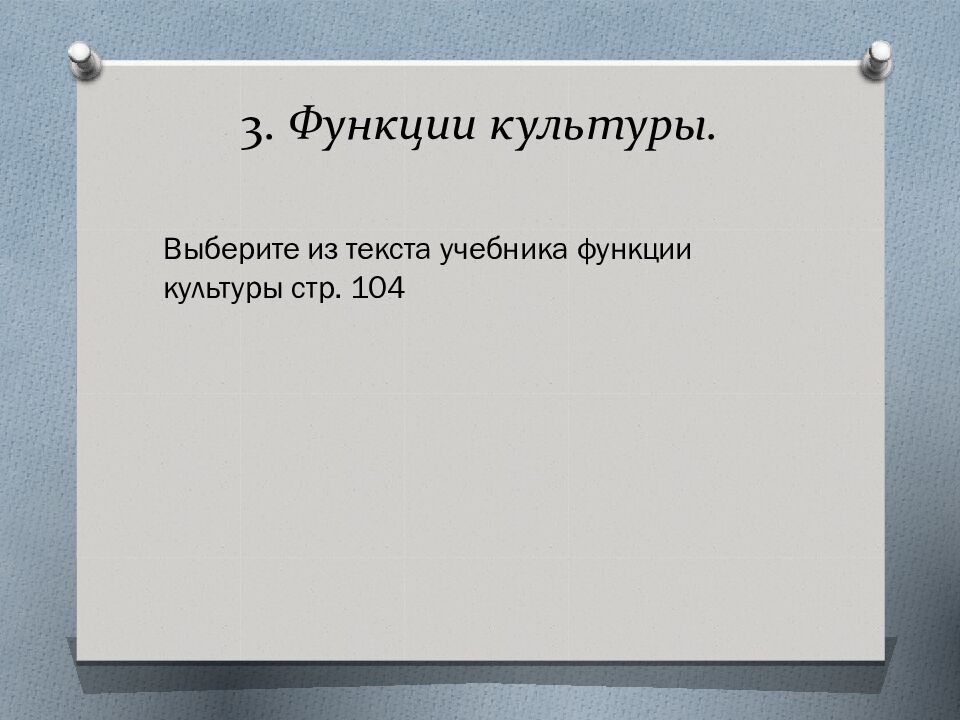 3. Функции культуры.

Выберите из текста учебника функции культуры стр. 104